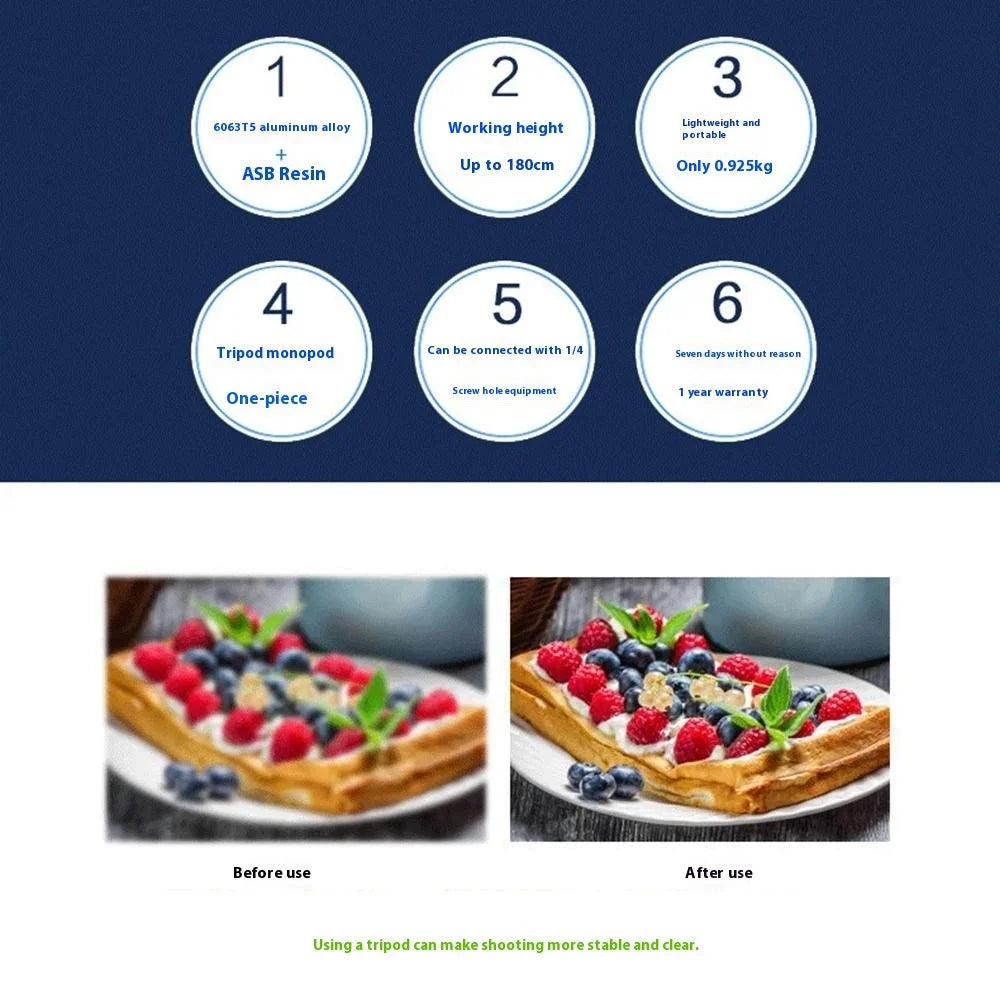 1
6063T5 aluminum alloy
+
ASB Resin

2
Working height
Up to 180cm

3
Lightweight and portable
Only 0.925kg

4
Tripod monopod
One-piece

5
Can be connected with 1/4
Screw hole equipment

6
Seven days without reason
1 year warranty

Before use

After use

Using a tripod can make shooting more stable and clear.